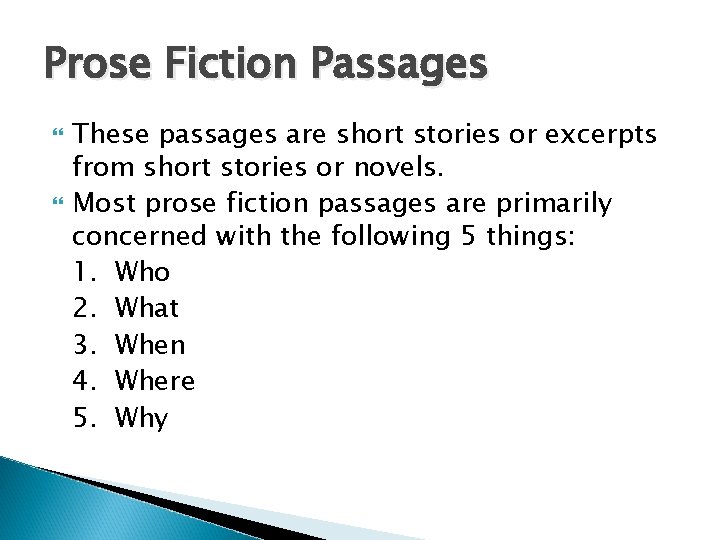 Prose Fiction Passages

These passages are short stories or excerpts from short stories or novels.

Most prose fiction passages are primarily concerned with the following 5 things:

1. Who
2. What
3. When
4. Where
5. Why